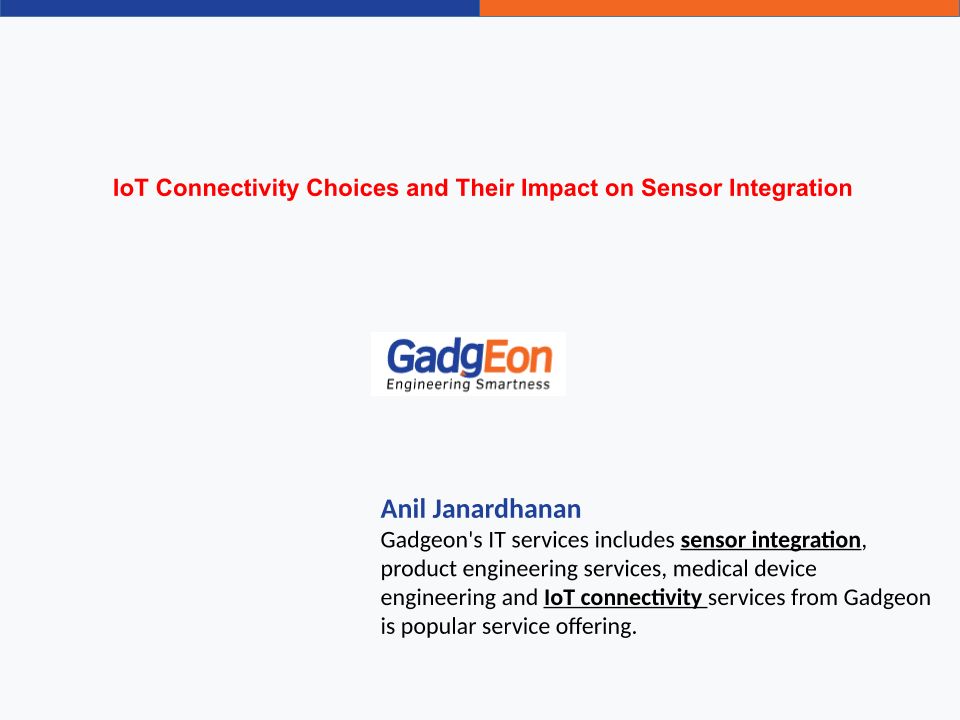 IoT Connectivity Choices and Their Impact on Sensor Integration

GadgEon
Engineering Smartness

Anil Janardhanan
Gadgeon's IT services includes sensor integration, product engineering services, medical device engineering and IoT connectivity services from Gadgeon is popular service offering.